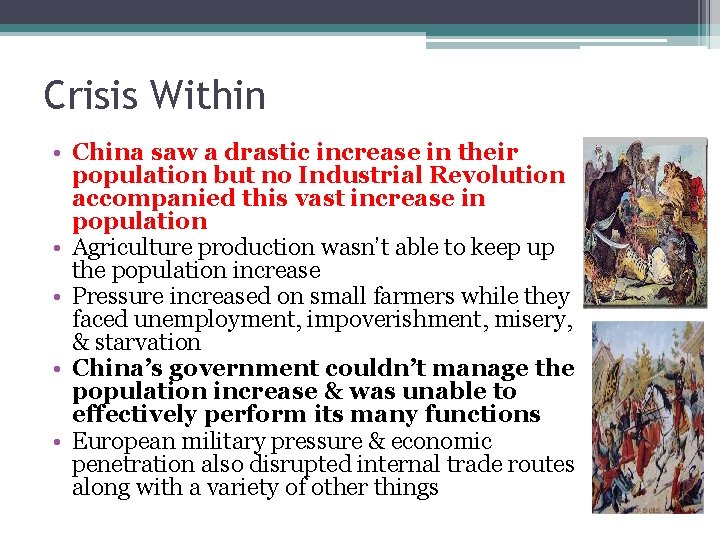 Crisis Within

• China saw a drastic increase in their population but no Industrial Revolution accompanied this vast increase in population
• Agriculture production wasn't able to keep up the population increase
• Pressure increased on small farmers while they faced unemployment, impoverishment, misery, & starvation
• China's government couldn't manage the population increase & was unable to effectively perform its many functions
• European military pressure & economic penetration also disrupted internal trade routes along with a variety of other things